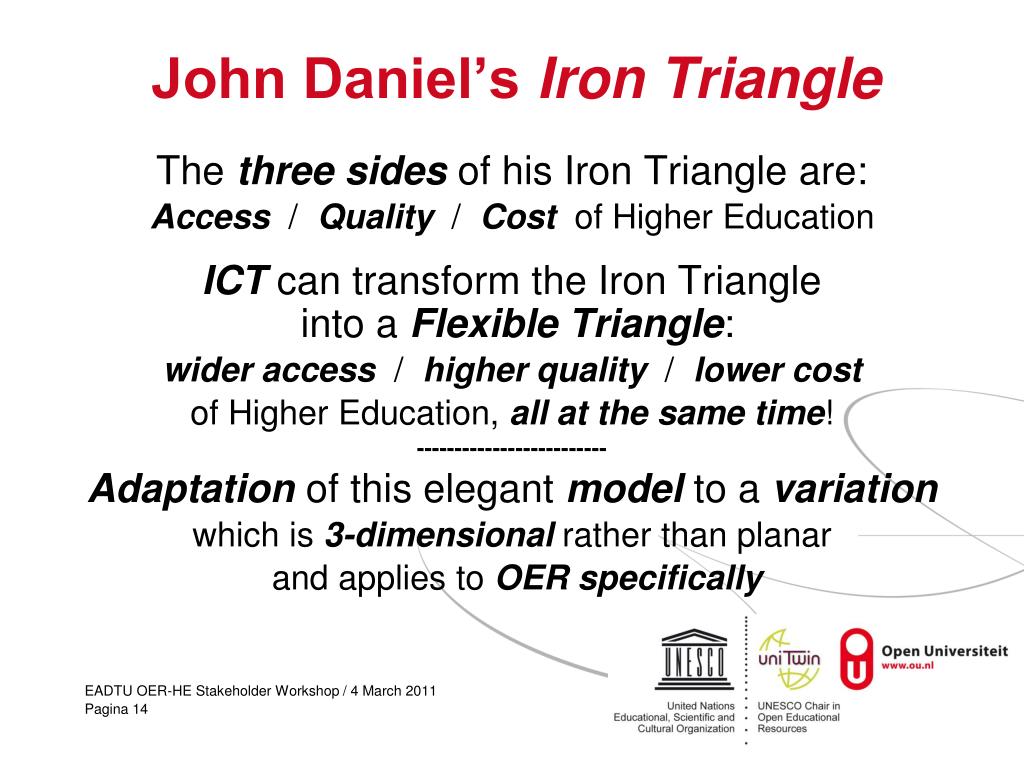 John Daniel's Iron Triangle

The three sides of his Iron Triangle are:
Access / Quality / Cost of Higher Education

ICT can transform the Iron Triangle into a Flexible Triangle:
wider access / higher quality / lower cost
of Higher Education, all at the same time!
------------------------
Adaptation of this elegant model to a variation which is 3-dimensional rather than planar and applies to OER specifically

EADTU OER-HE Stakeholder Workshop / 4 March 2011
Pagina 14

UNESCO
United Nations Educational, Scientific and Cultural Organization

uniTwin
UNESCO Chair in Open Educational Resources

Open Universiteit
www.ou.nl